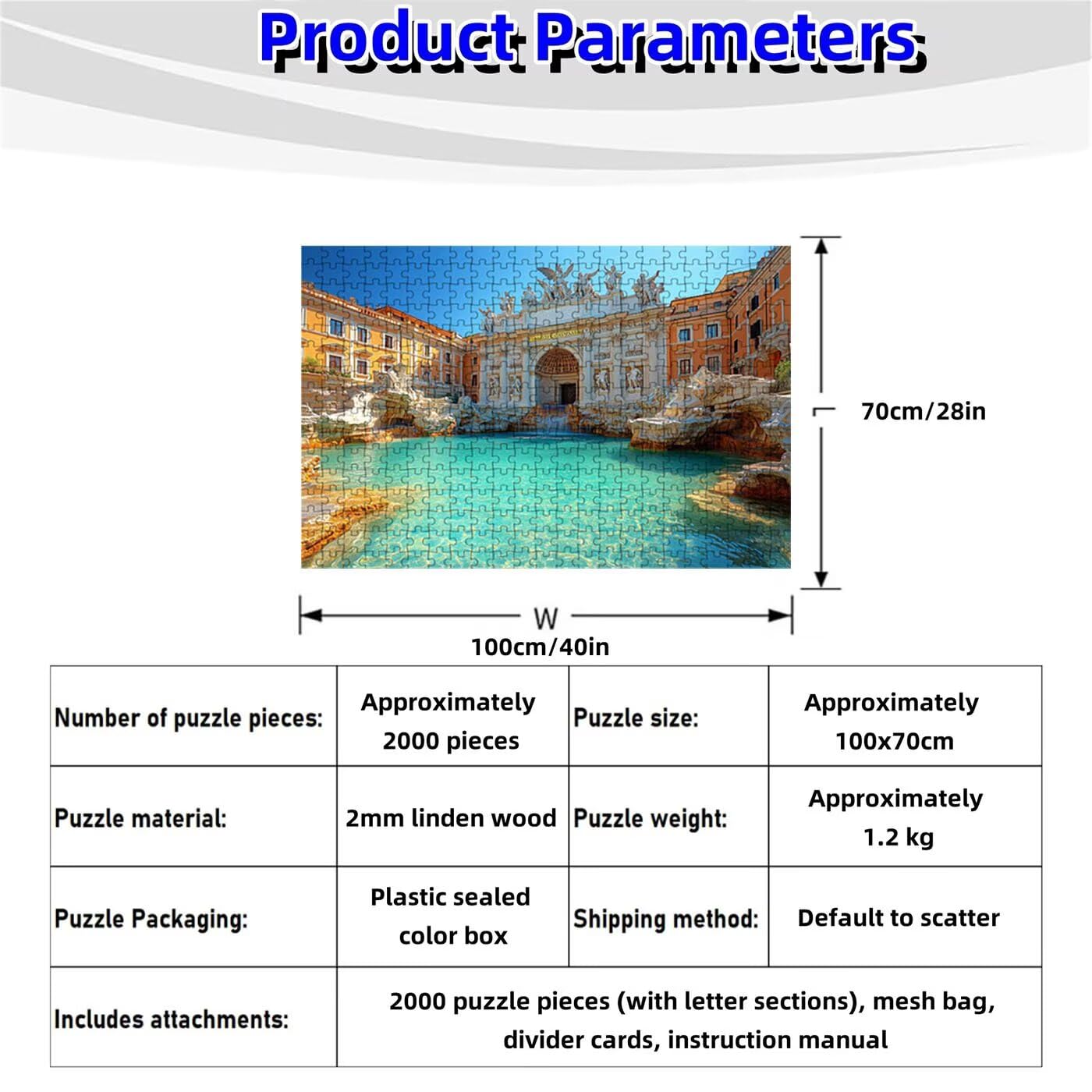 Product Parameters

70cm/28in

W

100cm/40in

| Number of puzzle pieces: | Approximately 2000 pieces | Puzzle size: | Approximately 100x70cm |
|---|---|---|---|
| Puzzle material: | 2mm linden wood | Puzzle weight: | Approximately 1.2 kg |
| Puzzle Packaging: | Plastic sealed color box | Shipping method: | Default to scatter |
| Includes attachments: | 2000 puzzle pieces (with letter sections), mesh bag, divider cards, instruction manual | | |